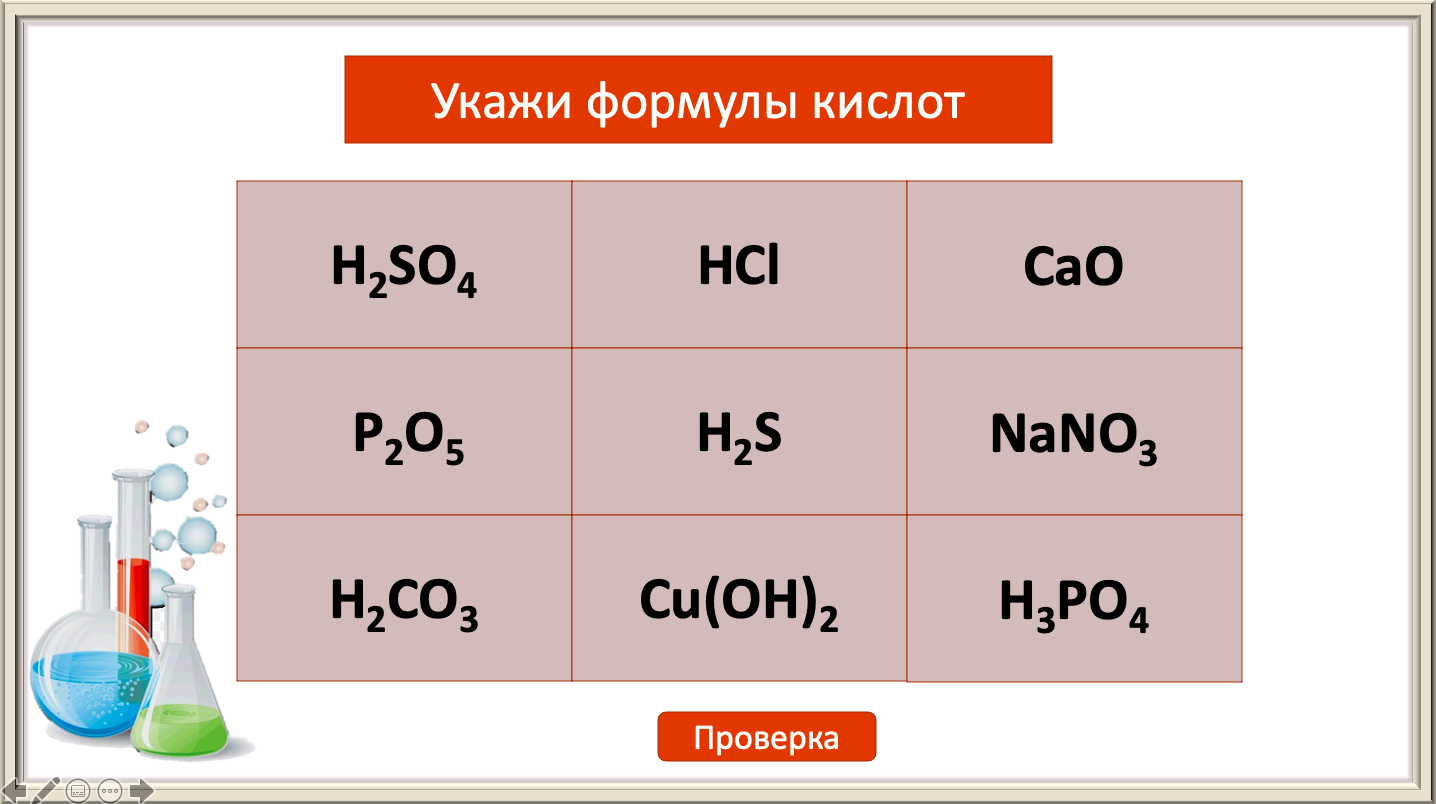 Укажи формулы кислот

| $H_2SO_4$ | $HCl$ | $CaO$ |
|---|---|---|
| $P_2O_5$ | $H_2S$ | $NaNO_3$ |
| $H_2CO_3$ | $Cu(OH)_2$ | $H_3PO_4$ |

Проверка